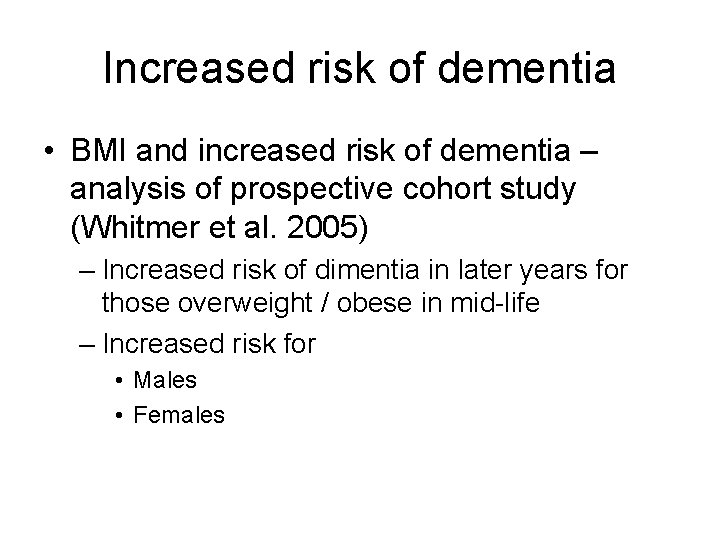 Increased risk of dementia

• BMI and increased risk of dementia – analysis of prospective cohort study (Whitmer et al. 2005)

– Increased risk of dimentia in later years for those overweight / obese in mid-life

– Increased risk for

• Males

• Females